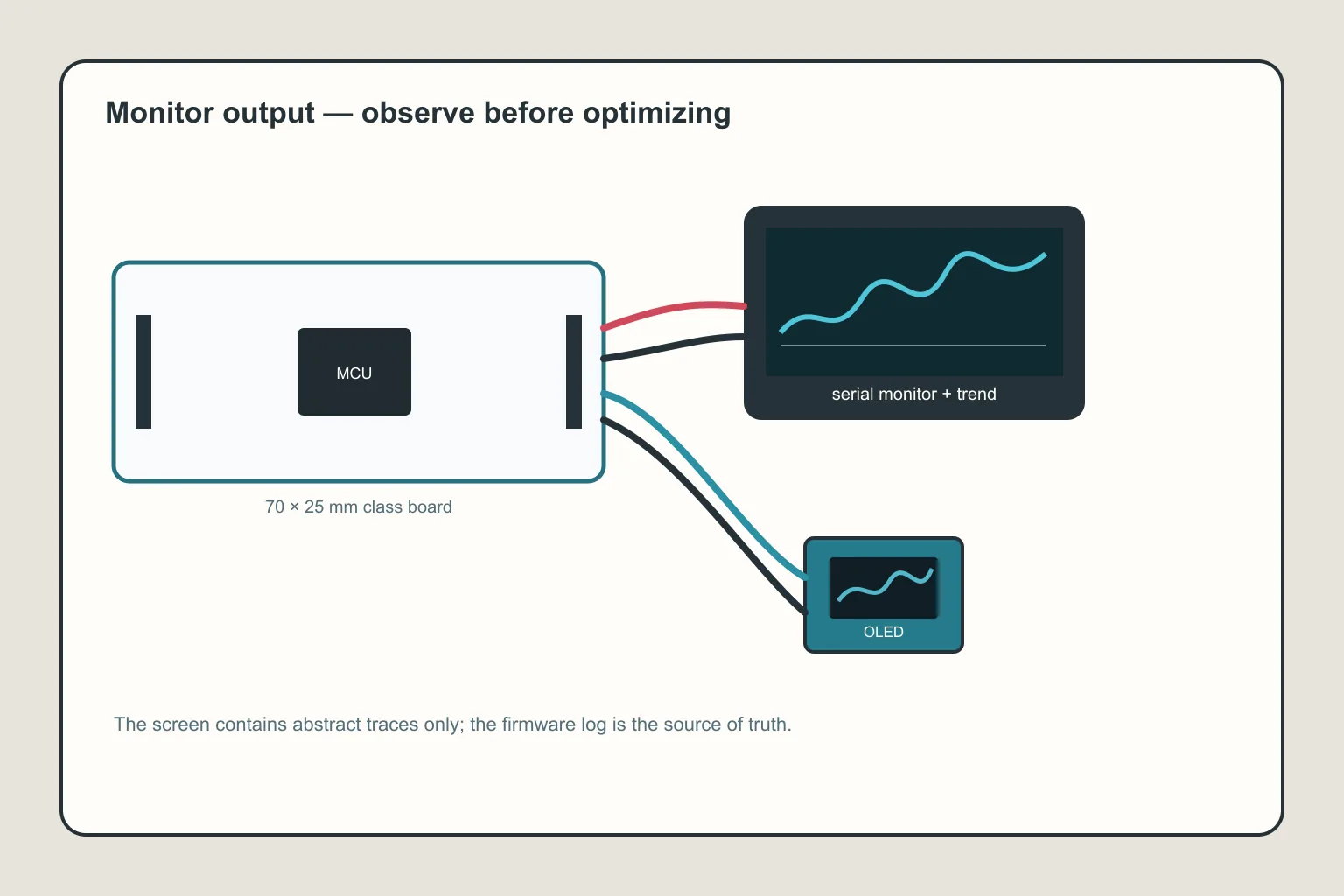 Monitor output — observe before optimizing

MCU

70 × 25 mm class board

serial monitor + trend

OLED

The screen contains abstract traces only; the firmware log is the source of truth.